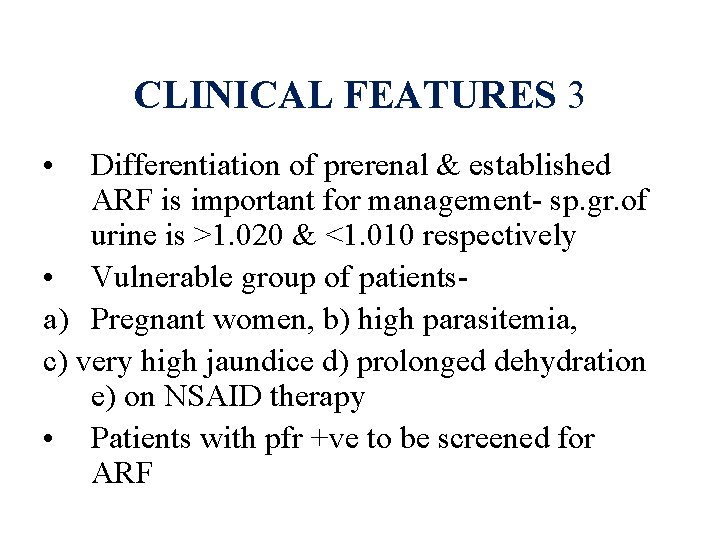 CLINICAL FEATURES 3

• Differentiation of prerenal & established ARF is important for management- sp.gr.of urine is >1.020 & <1.010 respectively

• Vulnerable group of patients-

a) Pregnant women, b) high parasitemia,

c) very high jaundice d) prolonged dehydration e) on NSAID therapy

• Patients with pfr +ve to be screened for ARF